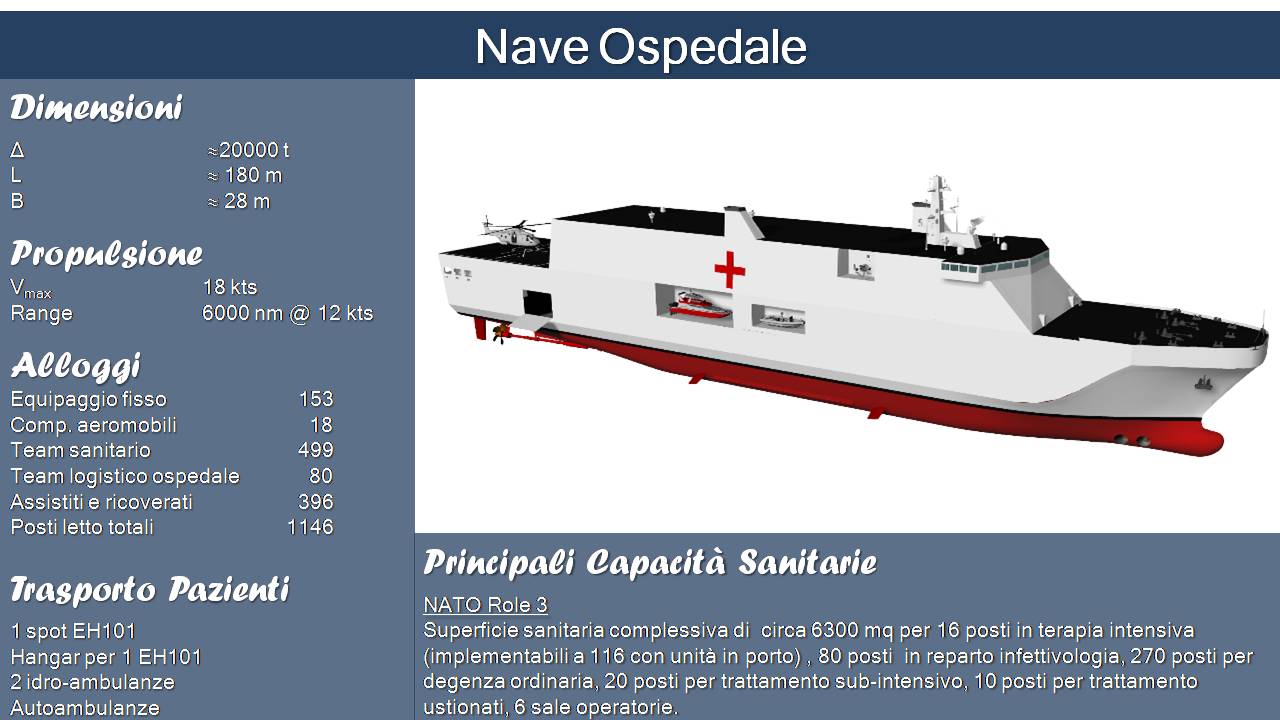 Nave Ospedale

Dimensioni

| | |
|---|---|
| Δ | ≈20000 t |
| L | ≈ 180 m |
| B | ≈ 28 m |

Propulsione

| | |
|---|---|
| $V_{max}$ | 18 kts |
| Range | 6000 nm @ 12 kts |

Alloggi

| | |
|---|---|
| Equipaggio fisso | 153 |
| Comp. aeromobili | 18 |
| Team sanitario | 499 |
| Team logistico ospedale | 80 |
| Assistiti e ricoverati | 396 |
| Posti letto totali | 1146 |

Trasporto Pazienti

1 spot EH101
Hangar per 1 EH101
2 idro-ambulanze
Autoambulanze

Principali Capacità Sanitarie

NATO Role 3
Superficie sanitaria complessiva di circa 6300 mq per 16 posti in terapia intensiva (implementabili a 116 con unità in porto) , 80 posti in reparto infettivologia, 270 posti per degenza ordinaria, 20 posti per trattamento sub-intensivo, 10 posti per trattamento ustionati, 6 sale operatorie.